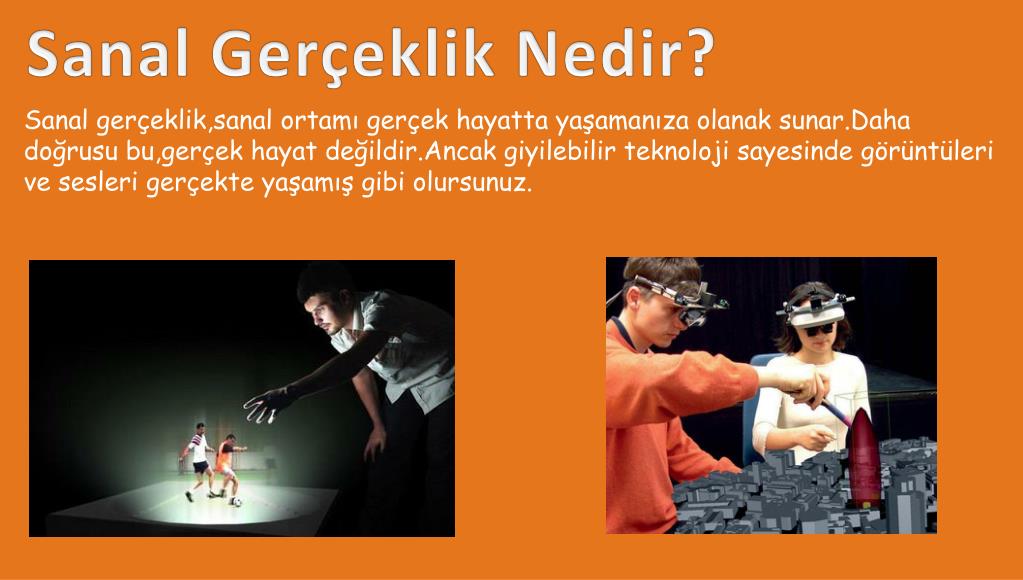 Sanal Gerçeklik Nedir?

Sanal gerçeklik,sanal ortamı gerçek hayatta yaşamanıza olanak sunar.Daha doğrusu bu,gerçek hayat değildir.Ancak giyilebilir teknoloji sayesinde görüntüleri ve sesleri gerçekte yaşamış gibi olursunuz.